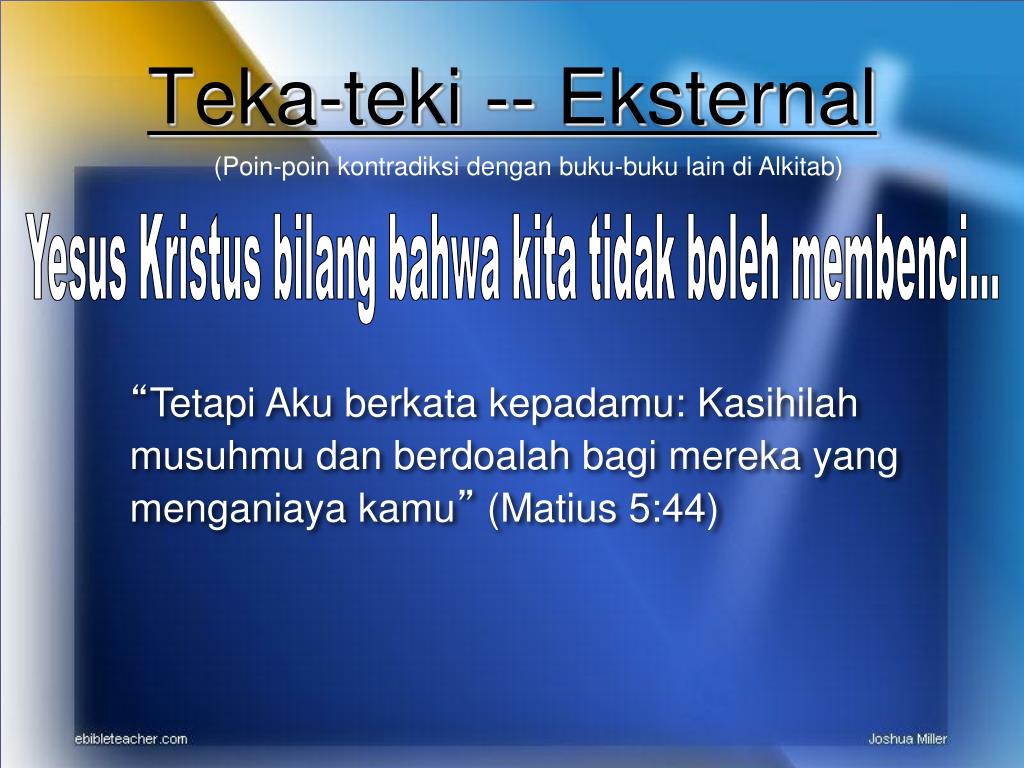 Teka-teki -- Eksternal

(Poin-poin kontradiksi dengan buku-buku lain di Alkitab)

Yesus Kristus bilang bahwa kita tidak boleh membenci...

“Tetapi Aku berkata kepadamu: Kasihilah musuhmu dan berdoalah bagi mereka yang menganiaya kamu” (Matius 5:44)

ebibleteacher.com

Joshua Miller